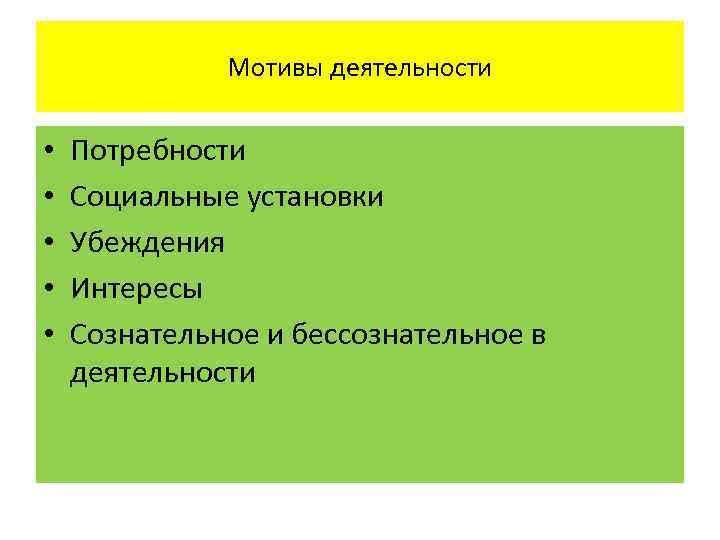 Мотивы деятельности

• Потребности
• Социальные установки
• Убеждения
• Интересы
• Сознательное и бессознательное в деятельности